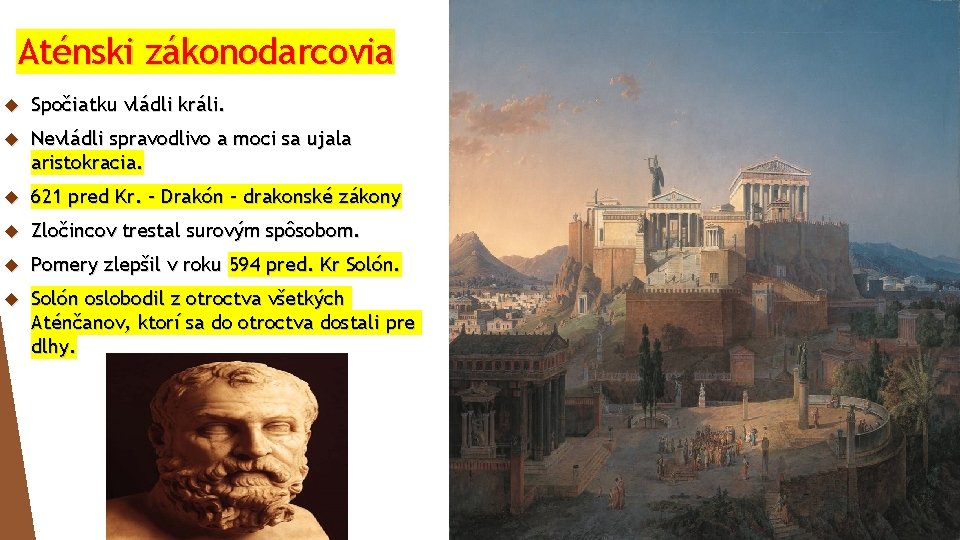 Aténski zákonodarcovia

Spočiatku vládli králi.

Nevládli spravodlivo a moci sa ujala aristokracia.

621 pred Kr. – Drakón – drakonské zákony

Zločincov trestal surovým spôsobom.

Pomery zlepšil v roku 594 pred. Kr Solón.

Solón oslobodil z otroctva všetkých Aténčanov, ktorí sa do otroctva dostali pre dlhy.